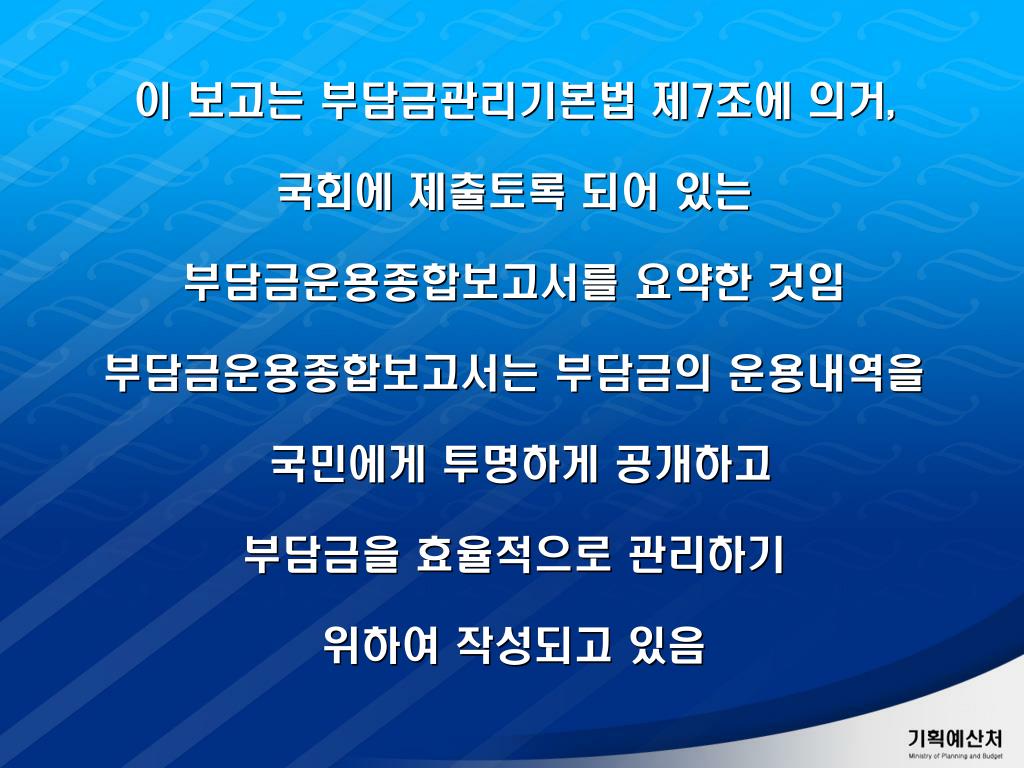 이 보고는 부담금관리기본법 제7조에 의거,

국회에 제출토록 되어 있는

부담금운용종합보고서를 요약한 것임

부담금운용종합보고서는 부담금의 운용내역을

국민에게 투명하게 공개하고

부담금을 효율적으로 관리하기

위하여 작성되고 있음

기획예산처
Ministry of Planning and Budget